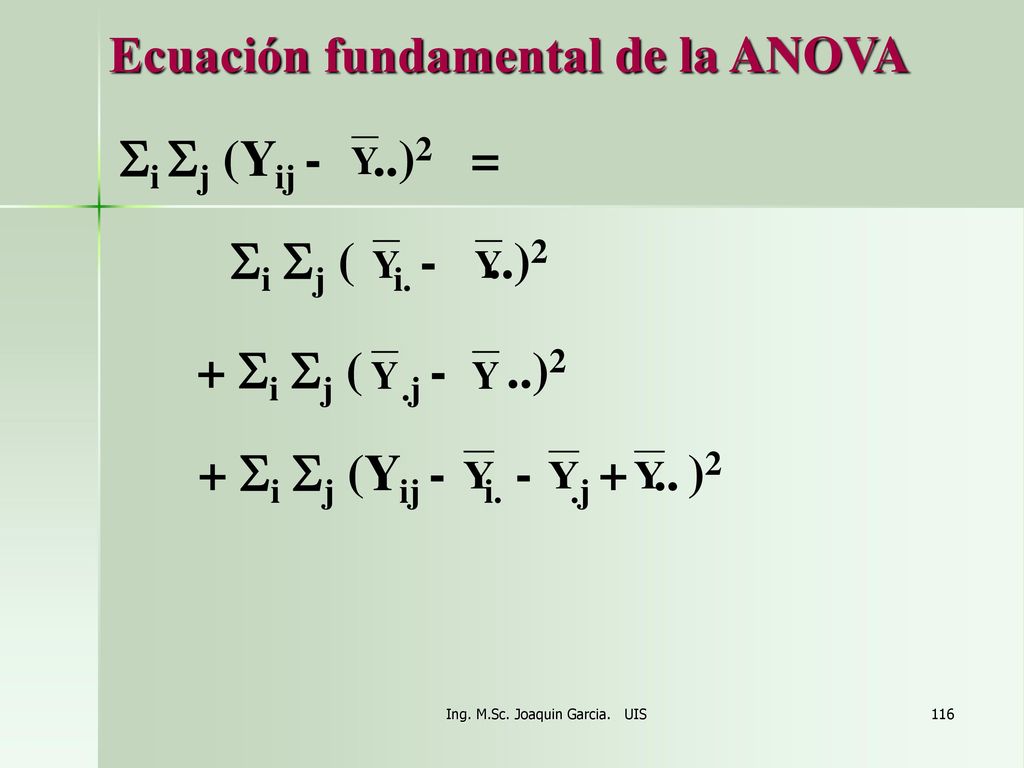 Ecuación fundamental de la ANOVA

$\Sigma_i \Sigma_j (Y_{ij} - \overline{Y}_{..})^2 =$

$\Sigma_i \Sigma_j (\overline{Y}_{i.} - \overline{Y}_{..})^2$

$+ \Sigma_i \Sigma_j (\overline{Y}_{.j} - \overline{Y}_{..})^2$

$+ \Sigma_i \Sigma_j (Y_{ij} - \overline{Y}_{i.} - \overline{Y}_{.j} + \overline{Y}_{..})^2$

Ing. M.Sc. Joaquin Garcia. UIS

116